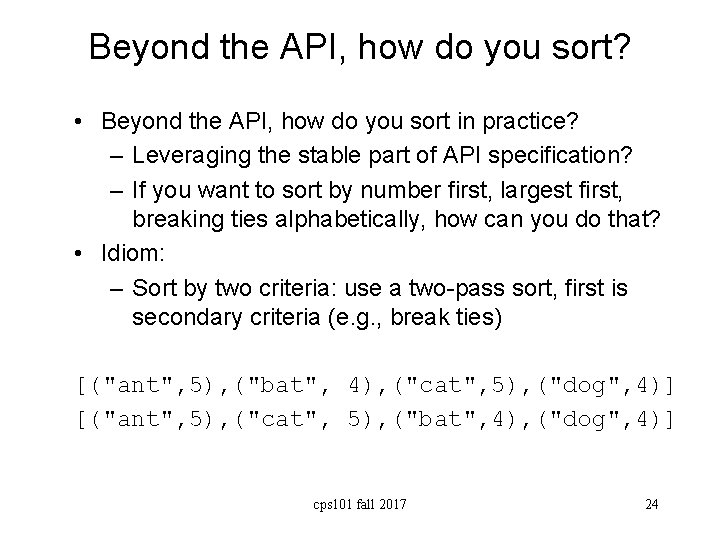 Beyond the API, how do you sort?

• Beyond the API, how do you sort in practice?
– Leveraging the stable part of API specification?
– If you want to sort by number first, largest first, breaking ties alphabetically, how can you do that?
• Idiom:
– Sort by two criteria: use a two-pass sort, first is secondary criteria (e.g., break ties)

[("ant",5),("bat", 4),("cat",5),("dog",4)]
[("ant",5),("cat", 5),("bat",4),("dog",4)]

cps101 fall 2017

24